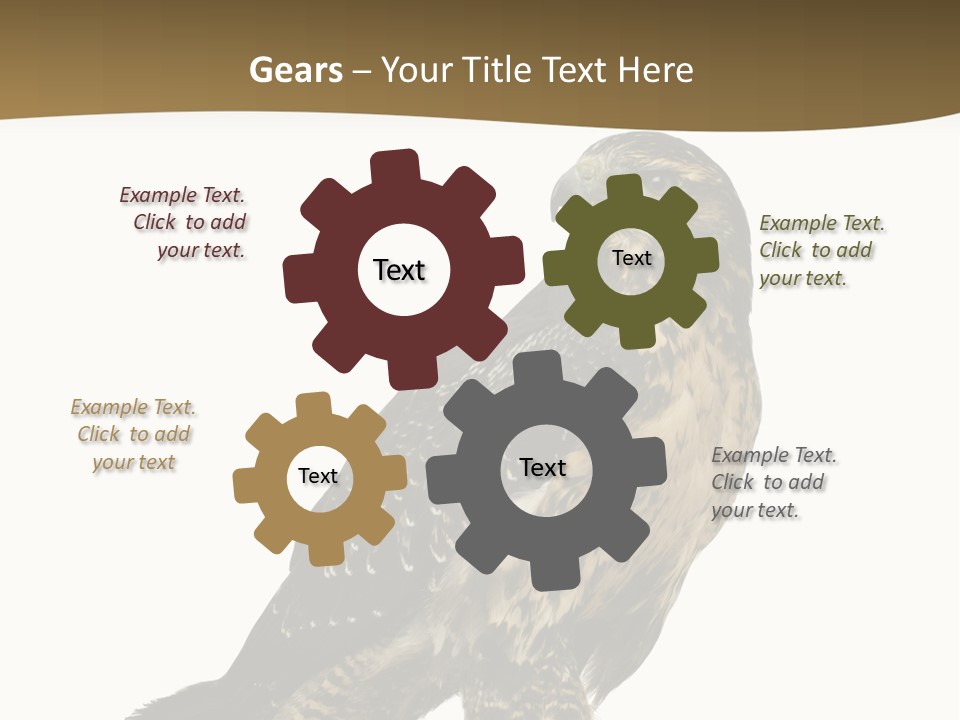 Gears – Your Title Text Here

Example Text. Click to add your text.

Text

Text

Example Text. Click to add your text.

Example Text. Click to add your text

Text

Text

Example Text. Click to add your text.